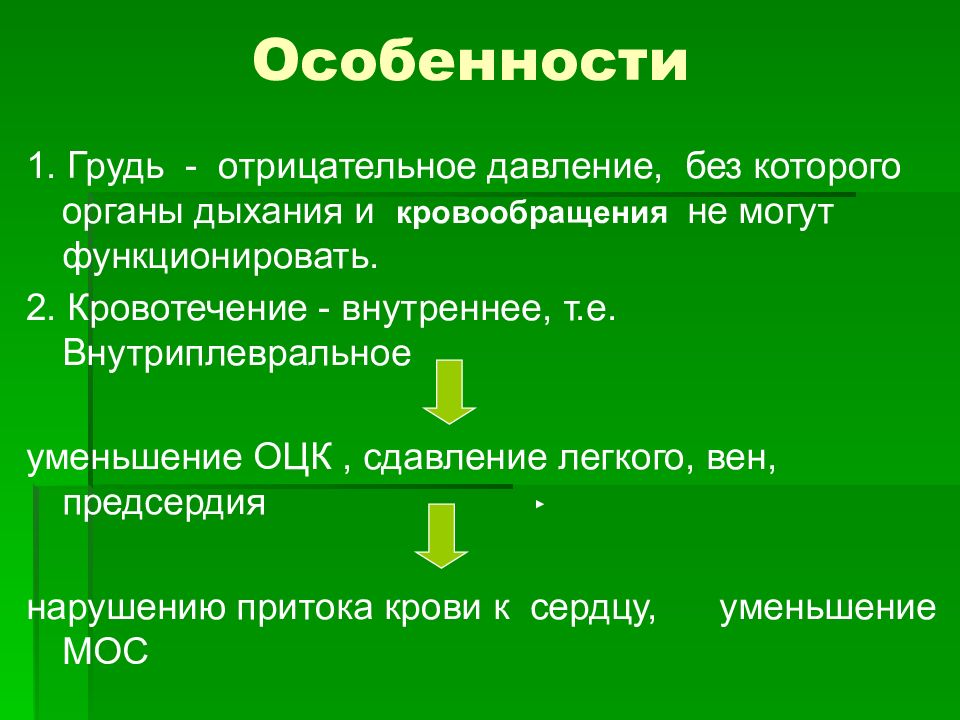 Особенности

1. Грудь - отрицательное давление, без которого органы дыхания и кровообращения не могут функционировать.

2. Кровотечение - внутреннее, т.е. Внутриплевральное

уменьшение ОЦК , сдавление легкого, вен, предсердия

нарушению притока крови к сердцу, уменьшение МОС